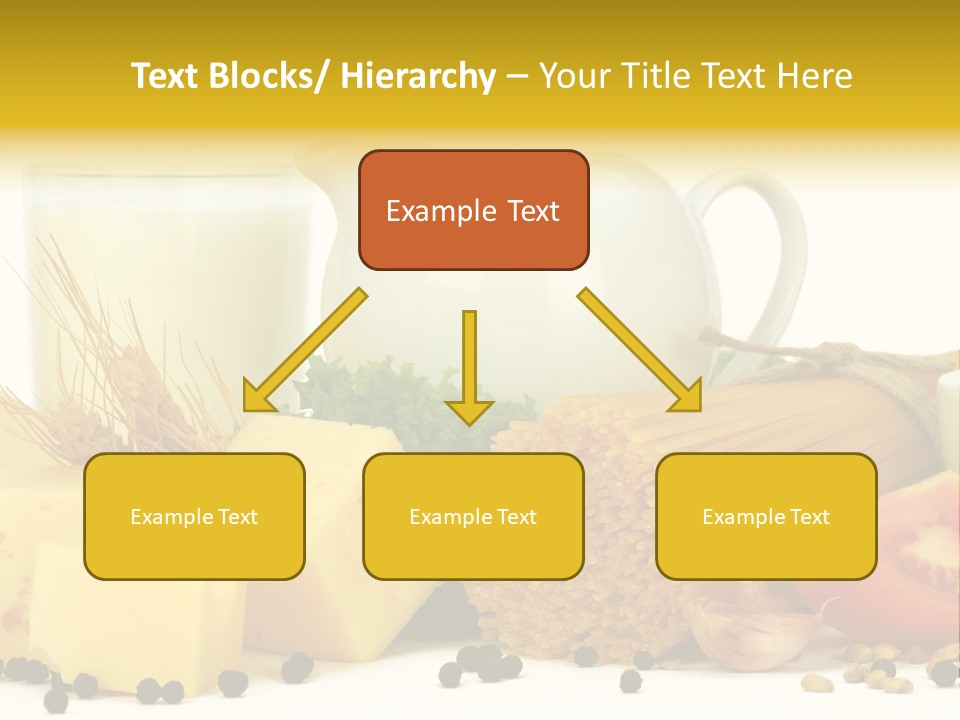 Text Blocks/ Hierarchy – Your Title Text Here

Example Text

Example Text

Example Text

Example Text